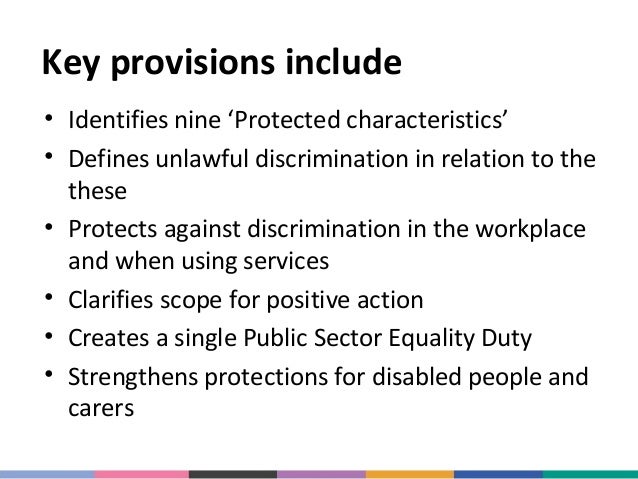 Key provisions include

• Identifies nine ‘Protected characteristics’
• Defines unlawful discrimination in relation to the these
• Protects against discrimination in the workplace and when using services
• Clarifies scope for positive action
• Creates a single Public Sector Equality Duty
• Strengthens protections for disabled people and carers